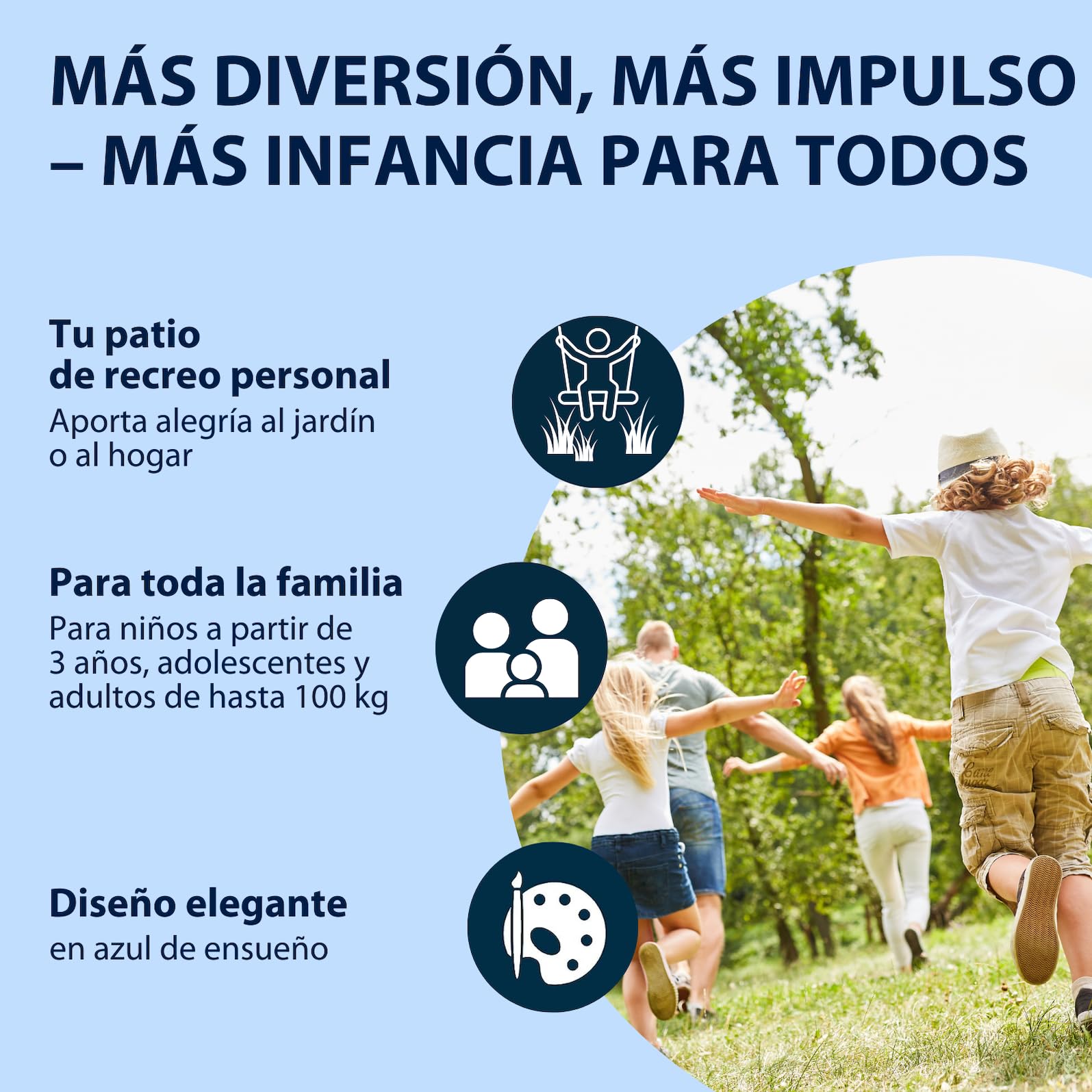 MÁS DIVERSIÓN, MÁS IMPULSO – MÁS INFANCIA PARA TODOS

Tu patio de recreo personal
Aporta alegría al jardín o al hogar

Para toda la familia
Para niños a partir de 3 años, adolescentes y adultos de hasta 100 kg

Diseño elegante
en azul de ensueño